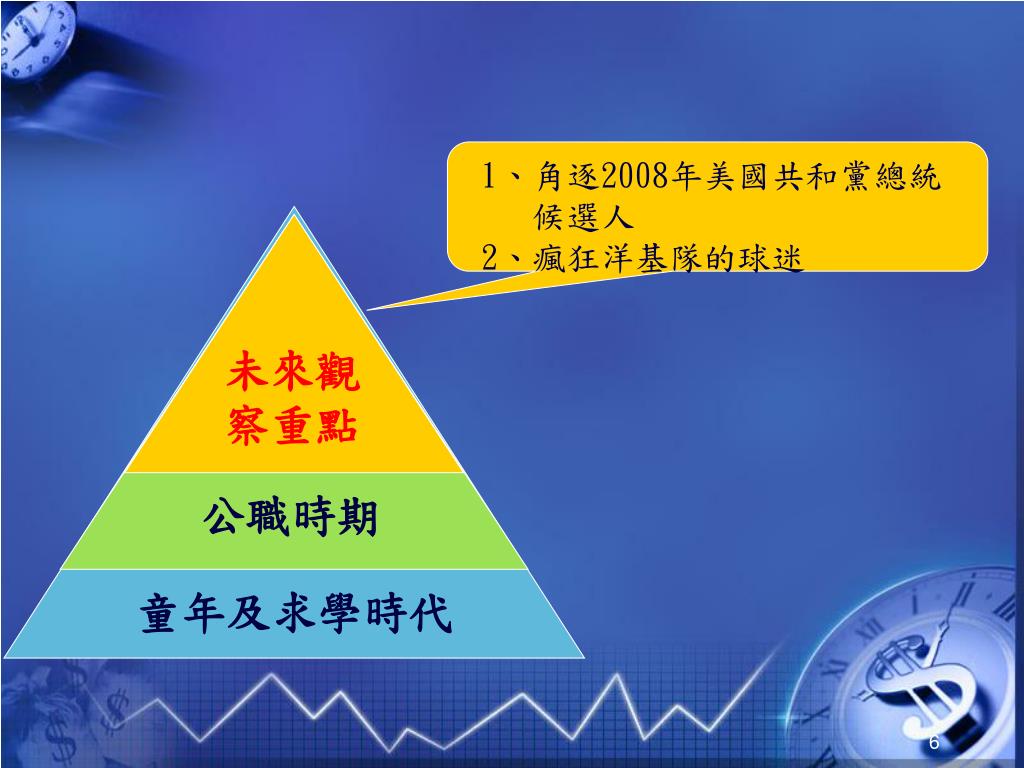 1、角逐2008年美國共和黨總統候選人
2、瘋狂洋基隊的球迷

未來觀察重點

公職時期

童年及求學時代

6